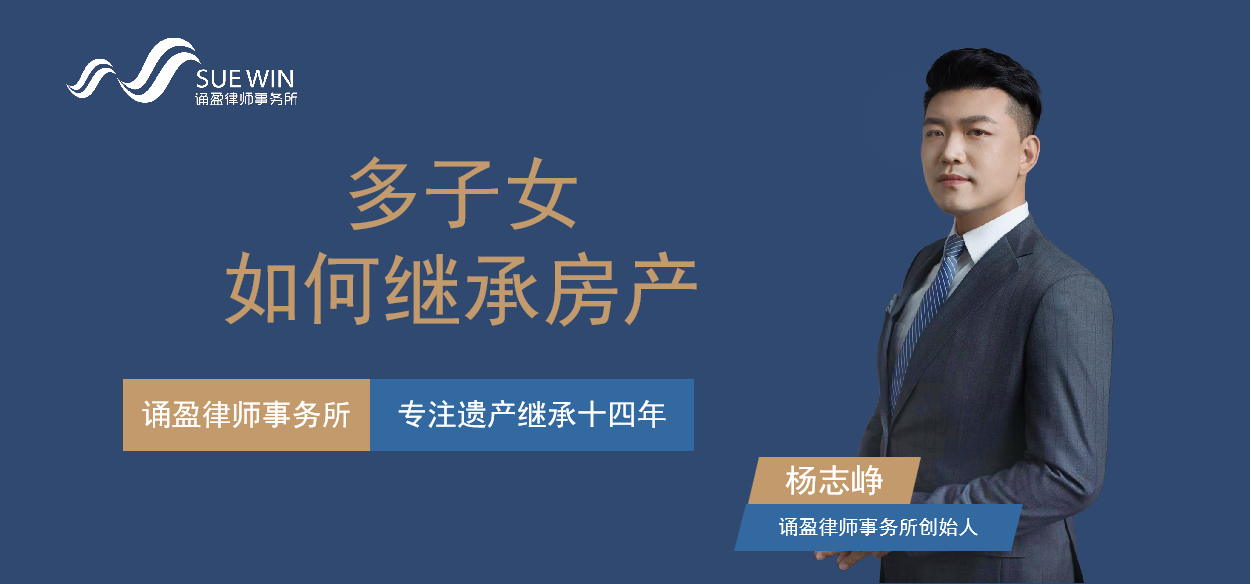 SUE WIN
诵盈律师事务所

多子女
如何继承房产

诵盈律师事务所
专注遗产继承十四年

杨志峥
诵盈律师事务所创始人